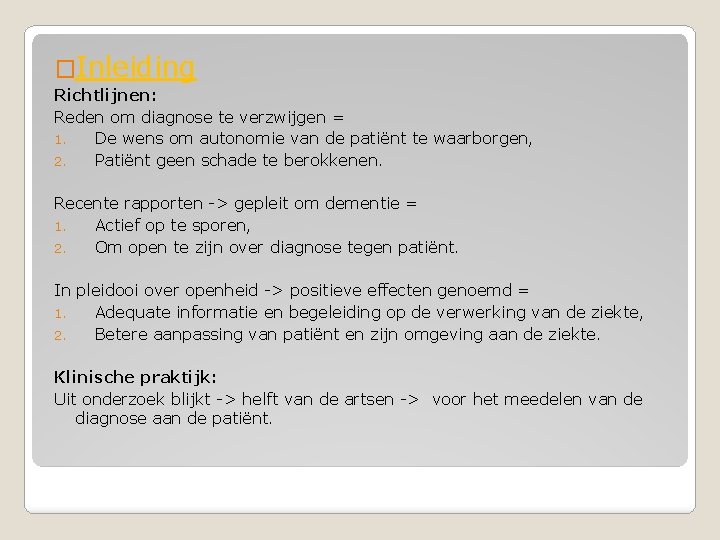 □Inleiding

Richtlijnen:
Reden om diagnose te verzwijgen =
1. De wens om autonomie van de patiënt te waarborgen,
2. Patiënt geen schade te berokkenen.

Recente rapporten -> gepleit om dementie =
1. Actief op te sporen,
2. Om open te zijn over diagnose tegen patiënt.

In pleidooi over openheid -> positieve effecten genoemd =
1. Adequate informatie en begeleiding op de verwerking van de ziekte,
2. Betere aanpassing van patiënt en zijn omgeving aan de ziekte.

Klinische praktijk:
Uit onderzoek blijkt -> helft van de artsen -> voor het meedelen van de diagnose aan de patiënt.